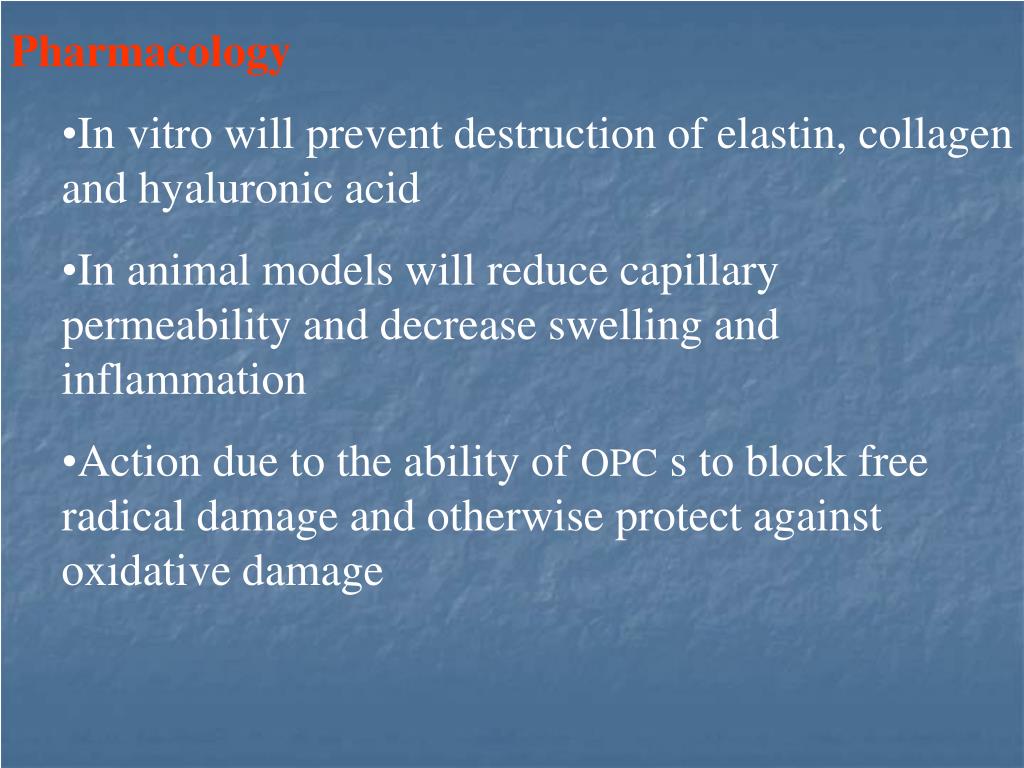 Pharmacology

•In vitro will prevent destruction of elastin, collagen and hyaluronic acid

•In animal models will reduce capillary permeability and decrease swelling and inflammation

•Action due to the ability of OPC s to block free radical damage and otherwise protect against oxidative damage